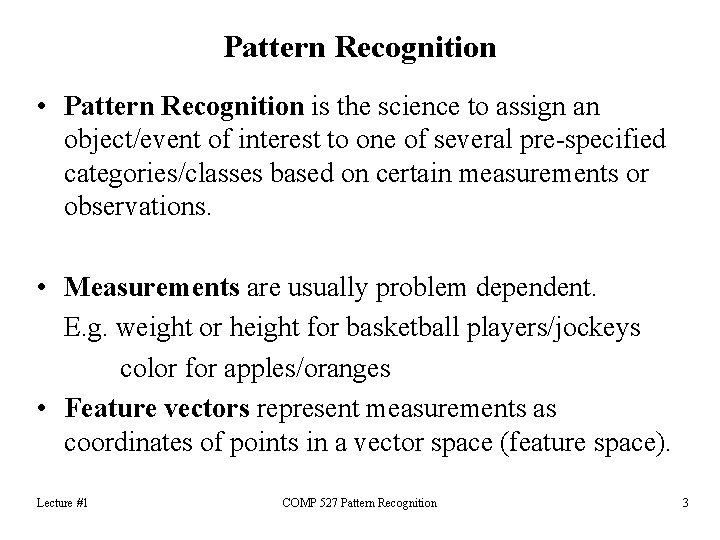 Pattern Recognition

• Pattern Recognition is the science to assign an object/event of interest to one of several pre-specified categories/classes based on certain measurements or observations.

• Measurements are usually problem dependent.
E.g. weight or height for basketball players/jockeys
color for apples/oranges

• Feature vectors represent measurements as coordinates of points in a vector space (feature space).

Lecture #1 COMP 527 Pattern Recognition 3